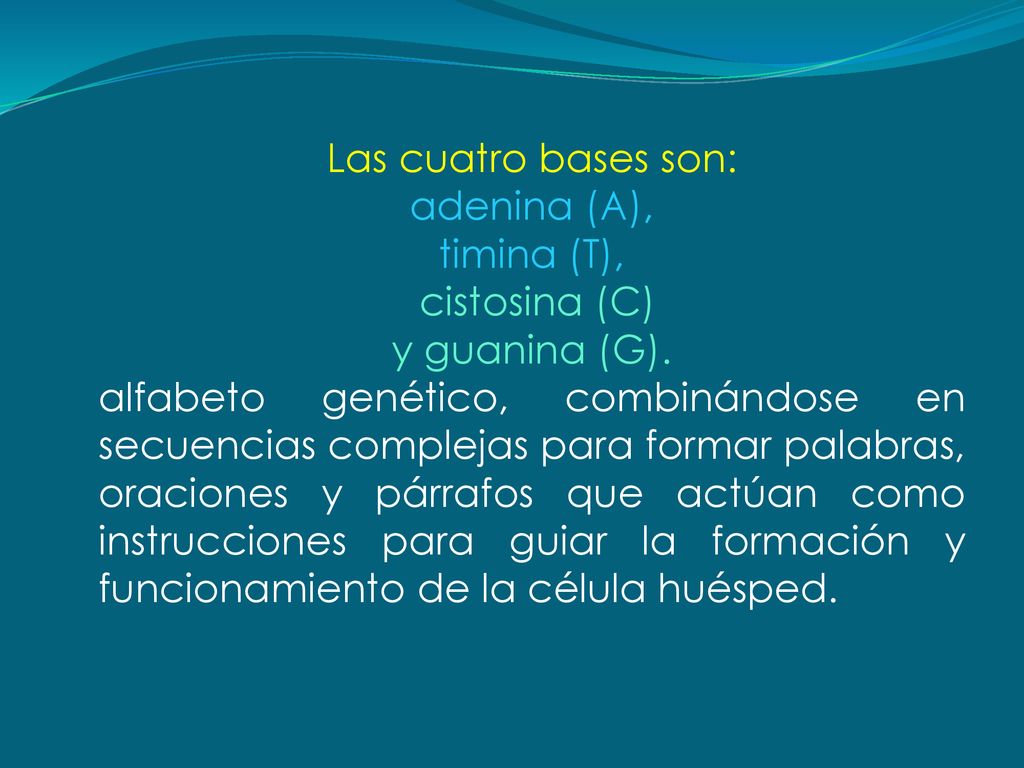 Las cuatro bases son:
adenina (A),
timina (T),
cistosina (C)
y guanina (G).

alfabeto genético, combinándose en secuencias complejas para formar palabras, oraciones y párrafos que actúan como instrucciones para guiar la formación y funcionamiento de la célula huésped.